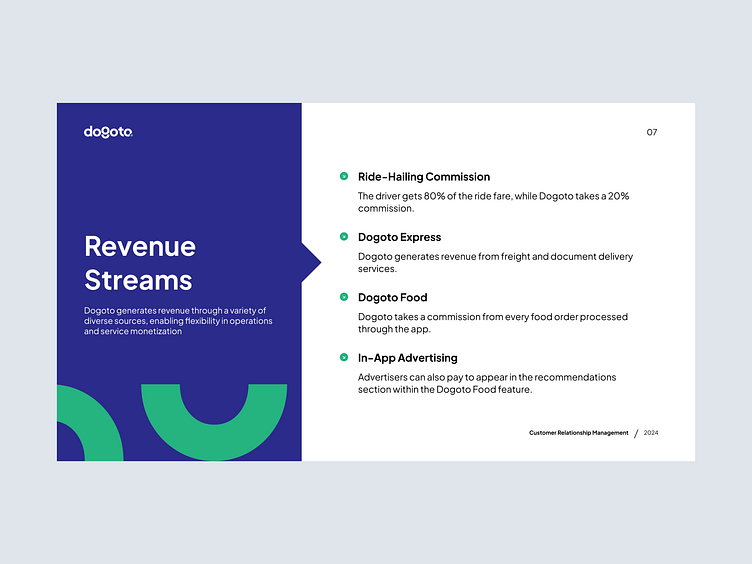 dogoto

Revenue Streams

Dogoto generates revenue through a variety of diverse sources, enabling flexibility in operations and service monetization

07

Ride-Hailing Commission

The driver gets 80% of the ride fare, while Dogoto takes a 20% commission.

Dogoto Express

Dogoto generates revenue from freight and document delivery services.

Dogoto Food

Dogoto takes a commission from every food order processed through the app.

In-App Advertising

Advertisers can also pay to appear in the recommendations section within the Dogoto Food feature.

Customer Relationship Management / 2024